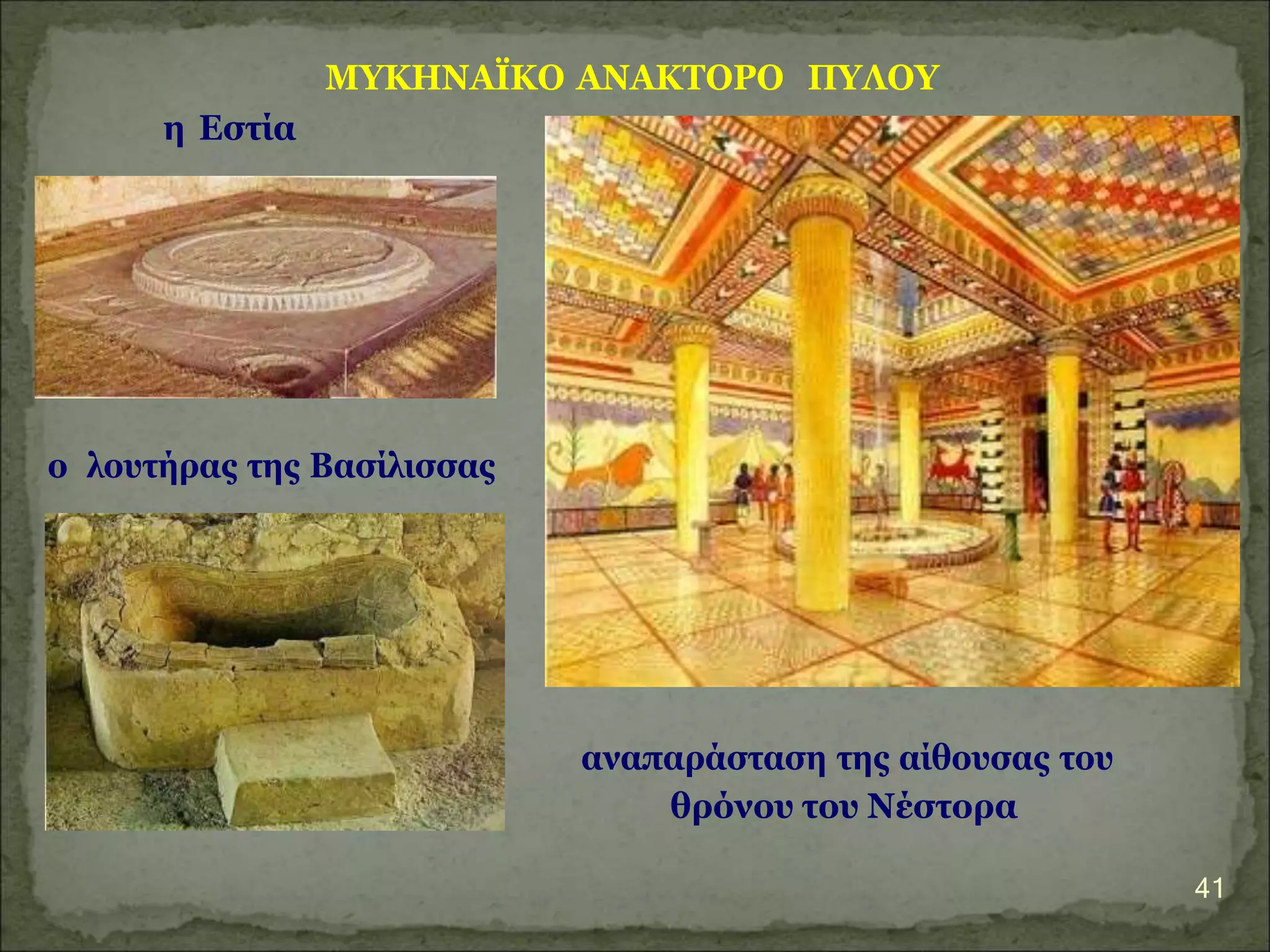 ΜΥΚΗΝΑΪΚΟ ΑΝΑΚΤΟΡΟ ΠΥΛΟΥ

η Εστία

ο λουτήρας της Βασίλισσας

αναπαράσταση της αίθουσας του θρόνου του Νέστορα

41